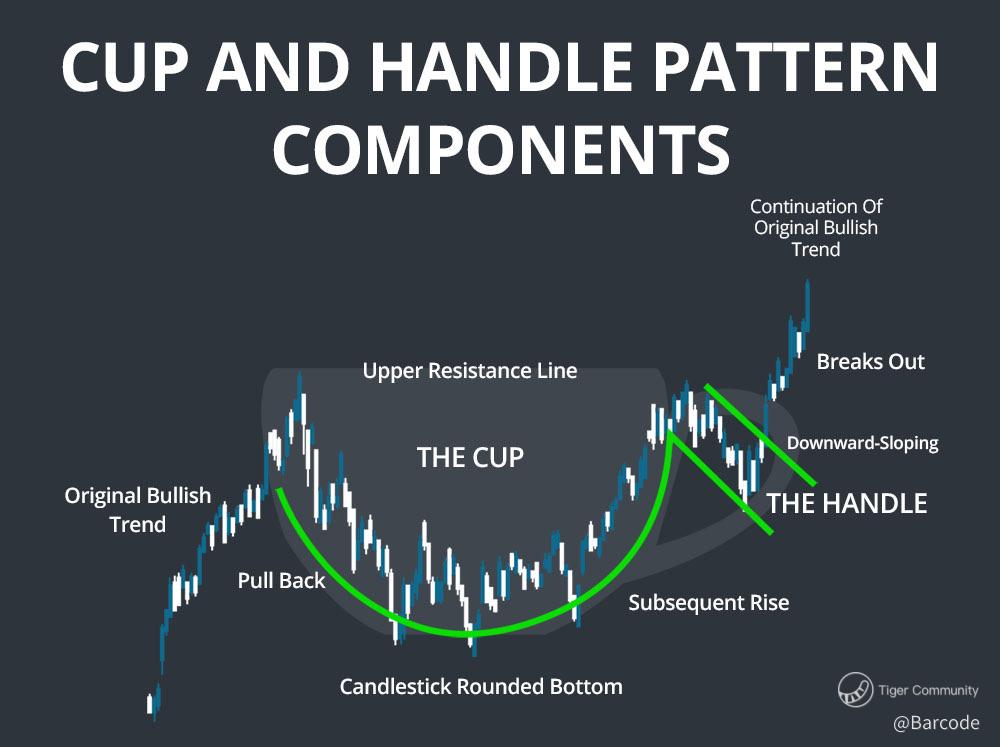 CUP AND HANDLE PATTERN COMPONENTS

Continuation Of Original Bullish Trend

Upper Resistance Line

Breaks Out

THE CUP

Downward-Sloping

Original Bullish Trend

THE HANDLE

Pull Back

Subsequent Rise

Candlestick Rounded Bottom

Tiger Community

@Barcode